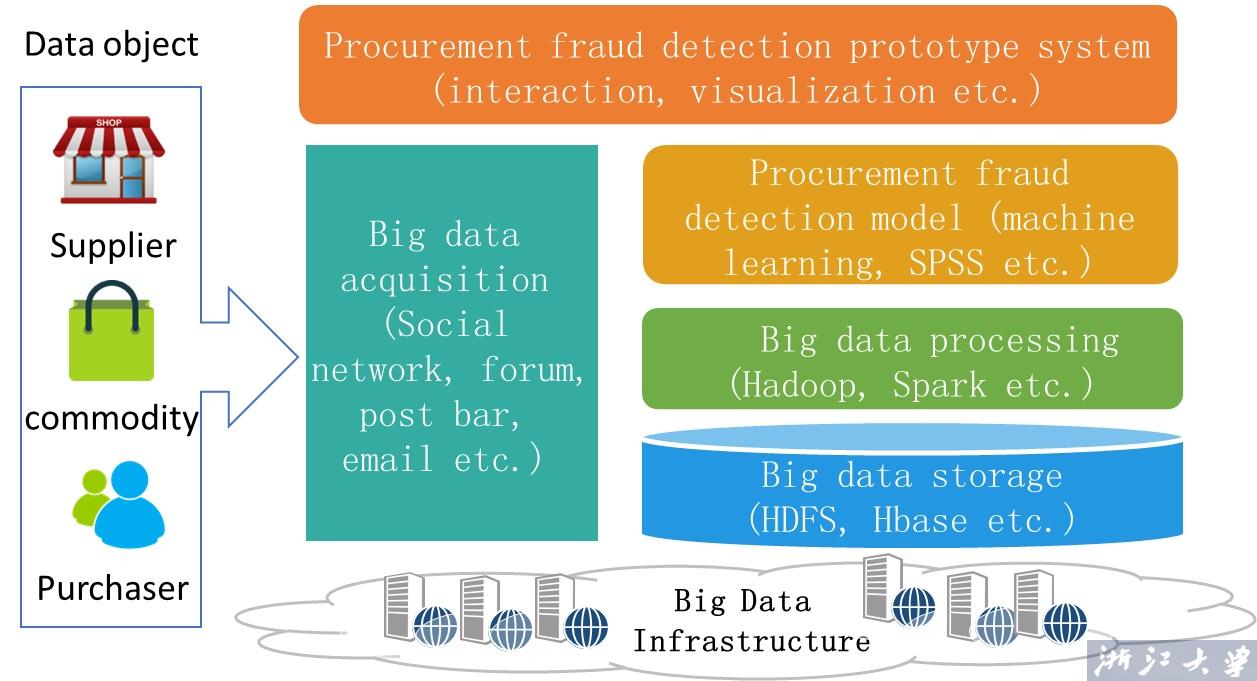 Data object

SHOP

Supplier

commodity

Purchaser

Procurement fraud detection prototype system (interaction, visualization etc.)

Big data acquisition (Social network, forum, post bar, email etc.)

Procurement fraud detection model (machine learning, SPSS etc.)

Big data processing (Hadoop, Spark etc.)

Big data storage (HDFS, Hbase etc.)

Big Data Infrastructure

浙江大学